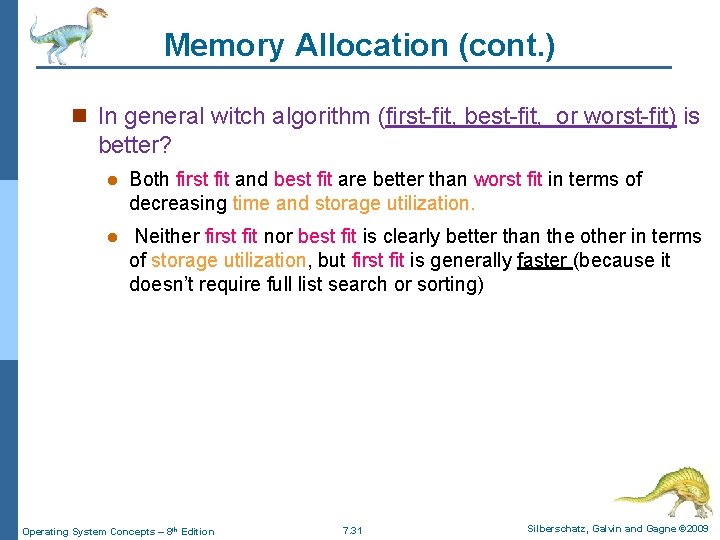 Memory Allocation (cont.)

In general witch algorithm (first-fit, best-fit, or worst-fit) is better?

Both first fit and best fit are better than worst fit in terms of decreasing time and storage utilization.

Neither first fit nor best fit is clearly better than the other in terms of storage utilization, but first fit is generally faster (because it doesn't require full list search or sorting)

Operating System Concepts – 8th Edition

7.31

Silberschatz, Galvin and Gagne ©2009